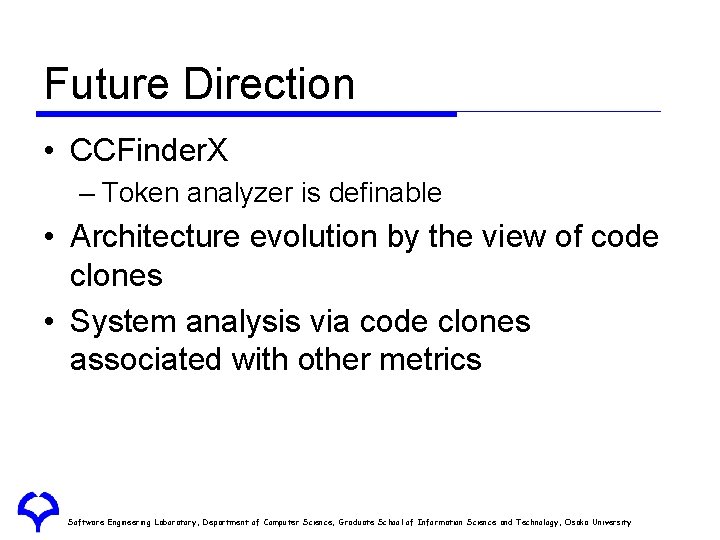 Future Direction

• CCFinderX
– Token analyzer is definable

• Architecture evolution by the view of code clones

• System analysis via code clones associated with other metrics

Software Engineering Laboratory, Department of Computer Science, Graduate School of Information Science and Technology, Osaka University